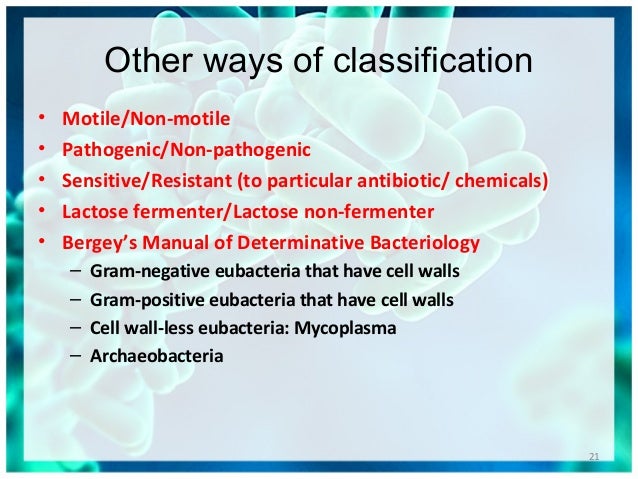 Other ways of classification

• Motile/Non-motile
• Pathogenic/Non-pathogenic
• Sensitive/Resistant (to particular antibiotic/ chemicals)
• Lactose fermenter/Lactose non-fermenter
• Bergey's Manual of Determinative Bacteriology
– Gram-negative eubacteria that have cell walls
– Gram-positive eubacteria that have cell walls
– Cell wall-less eubacteria: Mycoplasma
– Archaeobacteria

21